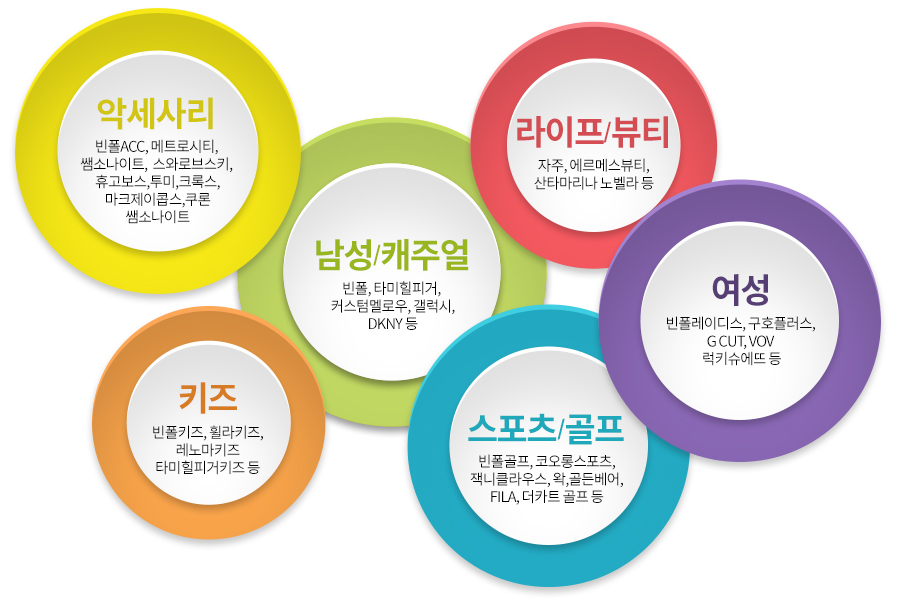 악세사리

빈폴ACC, 메트로시티, 쌤소나이트, 스와로브스키, 휴고보스,투미,크록스, 마크제이콥스,쿠론 쌤소나이트

라이프/뷰티

자주, 에르메스뷰티, 산타마리나 노벨라 등

남성/캐주얼

빈폴, 타미힐피거, 커스텀멜로우, 갤럭시, DKNY 등

여성

빈폴레이디스, 구호플러스, G CUT, VOV 럭키슈에뜨 등

키즈

빈폴키즈, 휠라키즈, 레노마키즈 타미힐피거키즈 등

스포츠/골프

빈폴골프, 코오롱스포츠, 잭니클라우스, 왁,골든베어, FILA, 더카트 골프 등